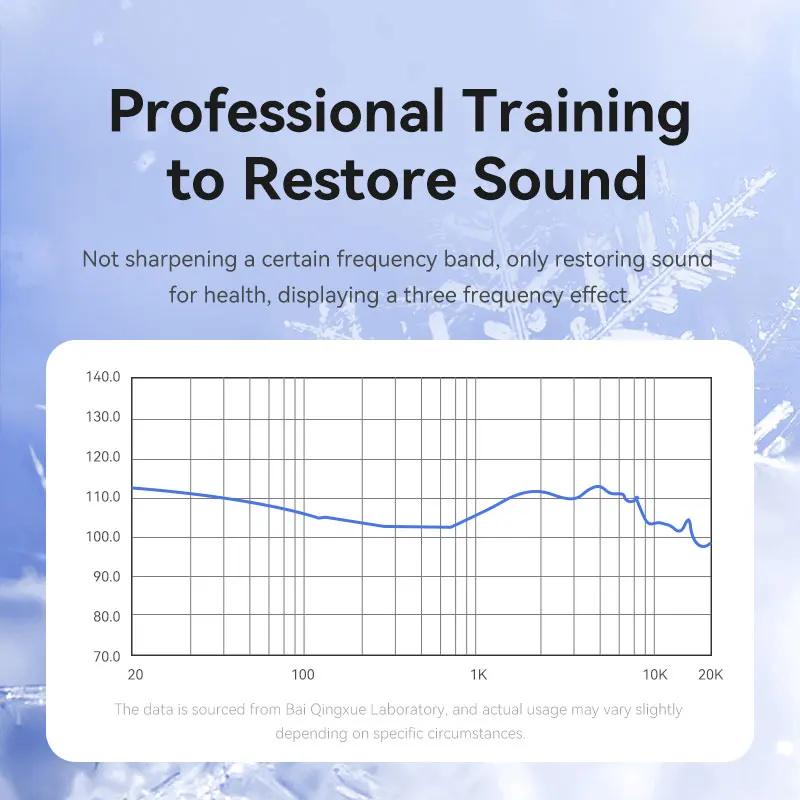 Professional Training to Restore Sound

Not sharpening a certain frequency band, only restoring sound for health, displaying a three frequency effect.

140.0
130.0
120.0
110.0
100.0
90.0
80.0
70.0
20
100
1K
10K
20K

The data is sourced from Bai Qingxue Laboratory, and actual usage may vary slightly depending on specific circumstances.